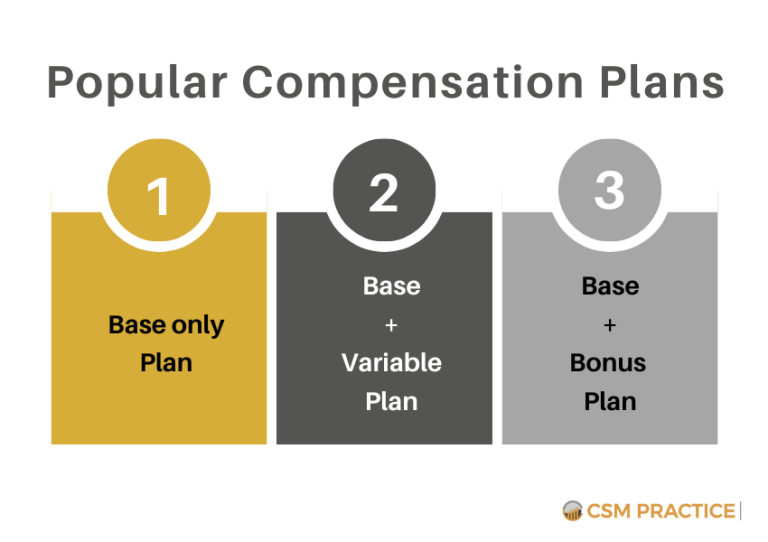 Popular Compensation Plans

1

Base only Plan

2

Base
+
Variable
Plan

3

Base
+
Bonus
Plan

CSM PRACTICE